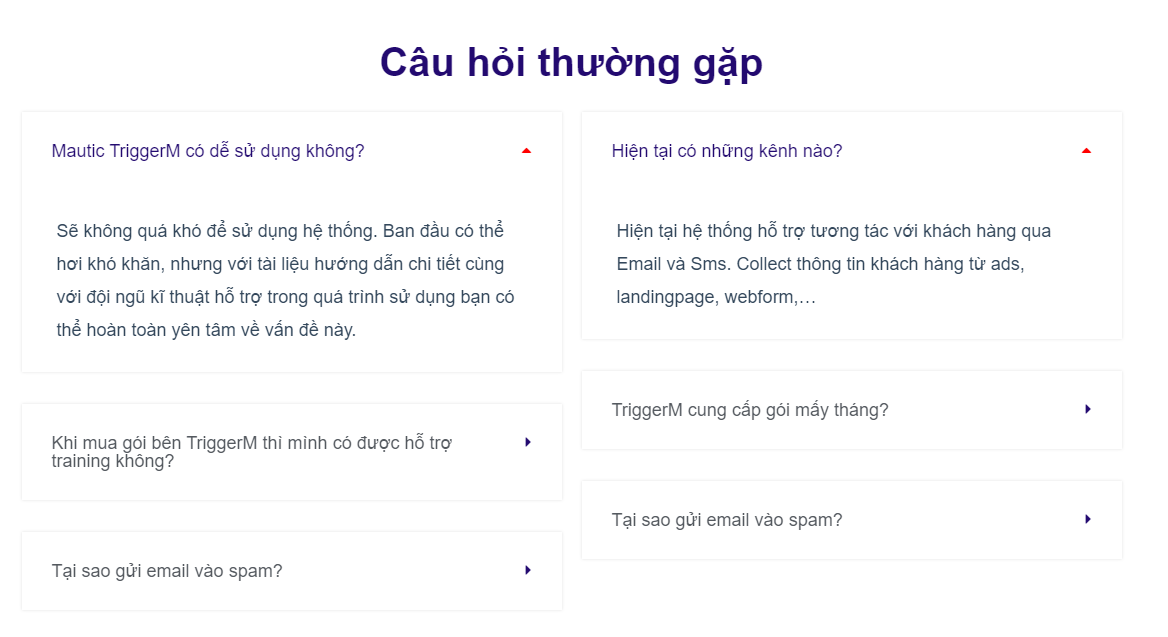 Câu hỏi thường gặp

Mautic TriggerM có dễ sử dụng không?

Sẽ không quá khó để sử dụng hệ thống. Ban đầu có thể hơi khó khăn, nhưng với tài liệu hướng dẫn chi tiết cùng với đội ngũ kĩ thuật hỗ trợ trong quá trình sử dụng bạn có thể hoàn toàn yên tâm về vấn đề này.

Khi mua gói bên TriggerM thì mình có được hỗ trợ training không?

Tại sao gửi email vào spam?

Hiện tại có những kênh nào?

Hiện tại hệ thống hỗ trợ tương tác với khách hàng qua Email và Sms. Collect thông tin khách hàng từ ads, landingpage, webform,…

TriggerM cung cấp gói mấy tháng?

Tại sao gửi email vào spam?